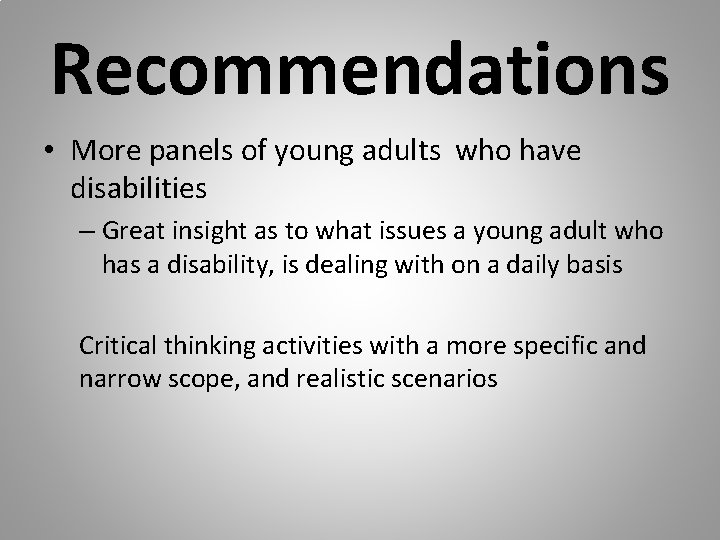 Recommendations

• More panels of young adults who have disabilities

– Great insight as to what issues a young adult who has a disability, is dealing with on a daily basis

Critical thinking activities with a more specific and narrow scope, and realistic scenarios